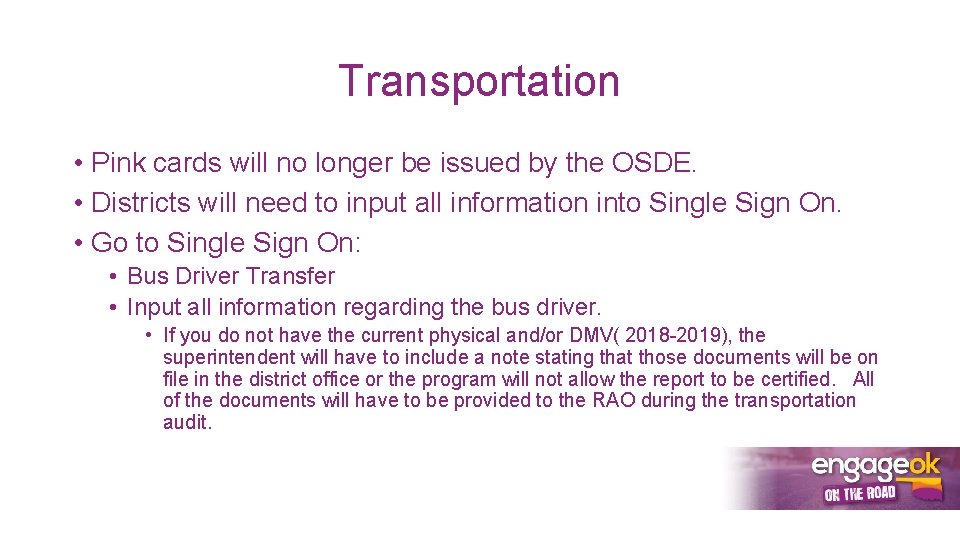 Transportation

• Pink cards will no longer be issued by the OSDE.
• Districts will need to input all information into Single Sign On.
• Go to Single Sign On:
• Bus Driver Transfer
• Input all information regarding the bus driver.
• If you do not have the current physical and/or DMV( 2018-2019), the superintendent will have to include a note stating that those documents will be on file in the district office or the program will not allow the report to be certified. All of the documents will have to be provided to the RAO during the transportation audit.

engageok
ON THE ROAD